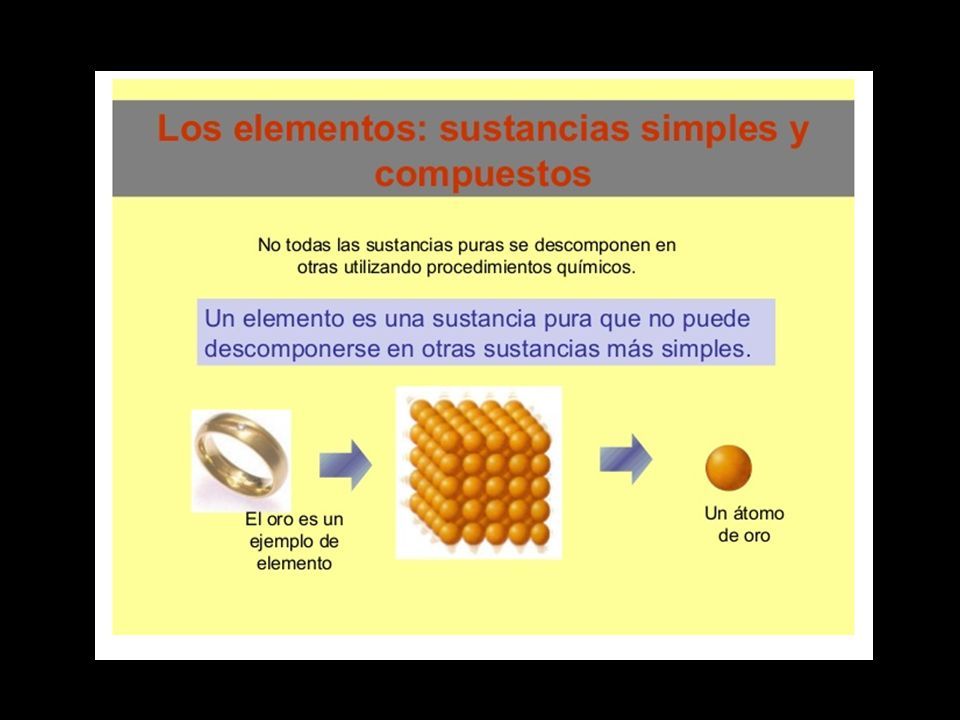 Los elementos: sustancias simples y compuestos

No todas las sustancias puras se descomponen en otras utilizando procedimientos químicos.

Un elemento es una sustancia pura que no puede descomponerse en otras sustancias más simples.

El oro es un ejemplo de elemento

Un átomo de oro